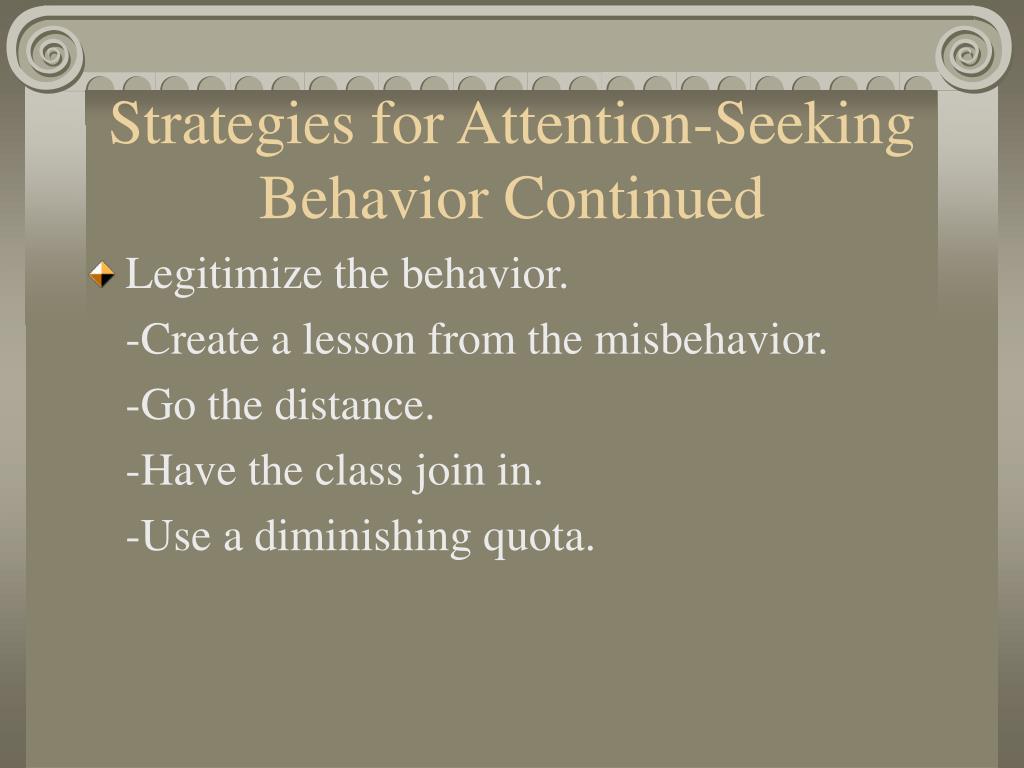 Strategies for Attention-Seeking Behavior Continued

Legitimize the behavior.

-Create a lesson from the misbehavior.

-Go the distance.

-Have the class join in.

-Use a diminishing quota.